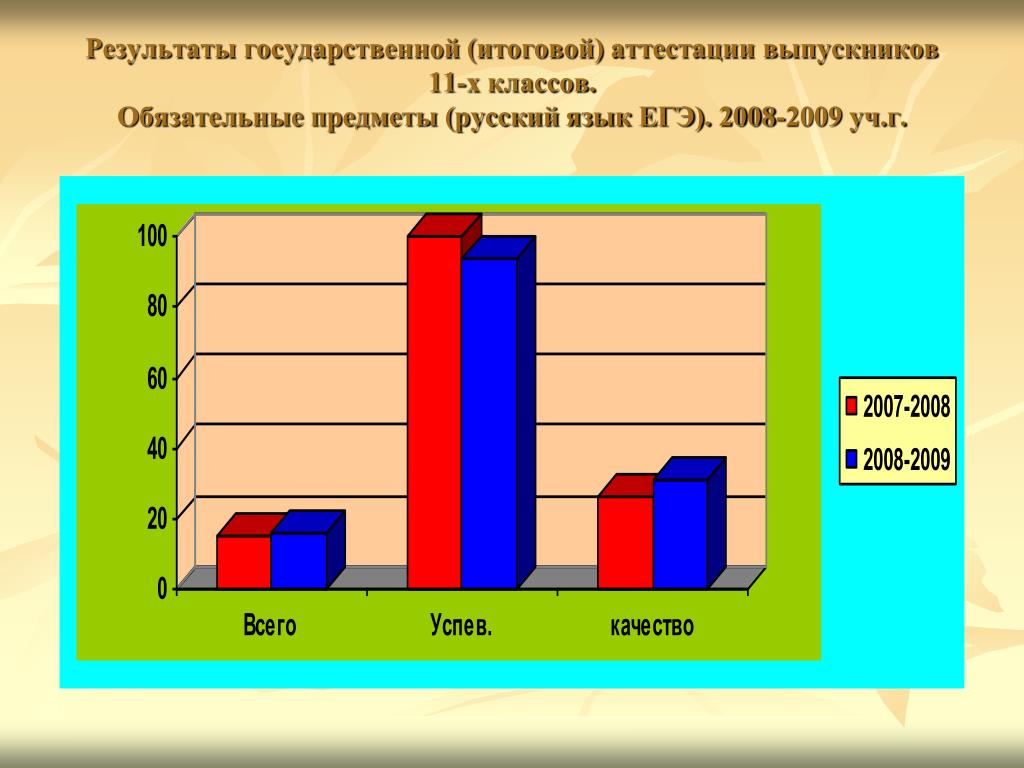 Результаты государственной (итоговой) аттестации выпускников 11-х классов.
Обязательные предметы (русский язык ЕГЭ). 2008-2009 уч.г.

100
80
60
40
20
0

Всего
Успев.
качество

2007-2008
2008-2009